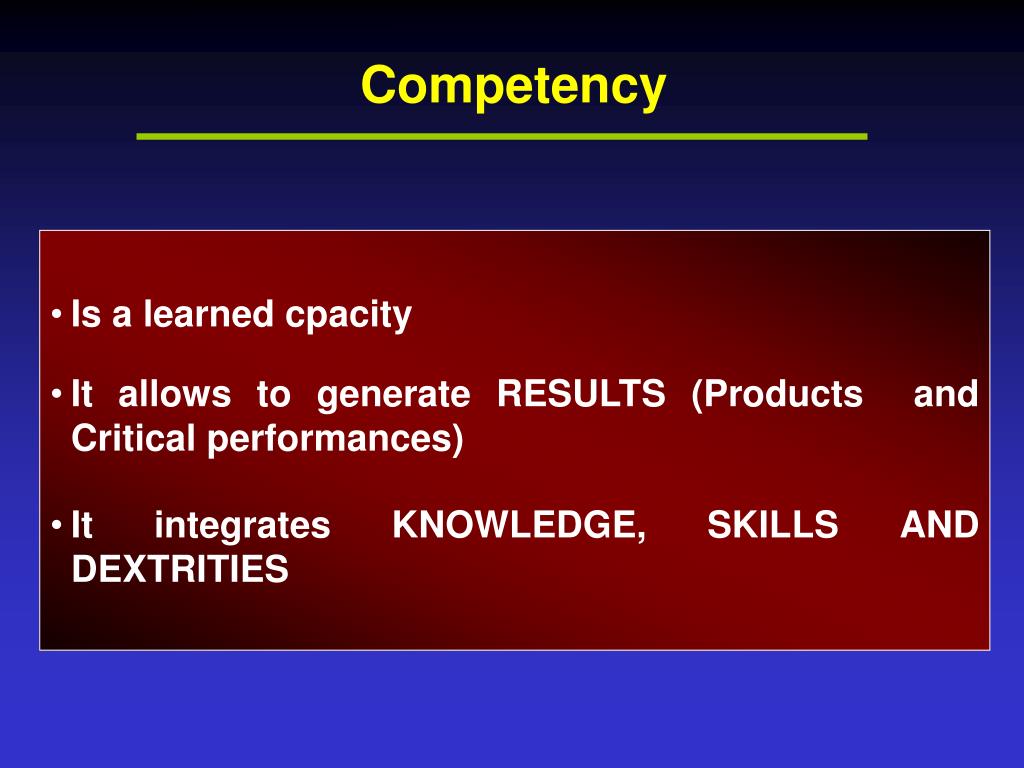 Competency

• Is a learned cpacity

• It allows to generate RESULTS (Products and Critical performances)

• It integrates KNOWLEDGE, SKILLS AND DEXTRITIES